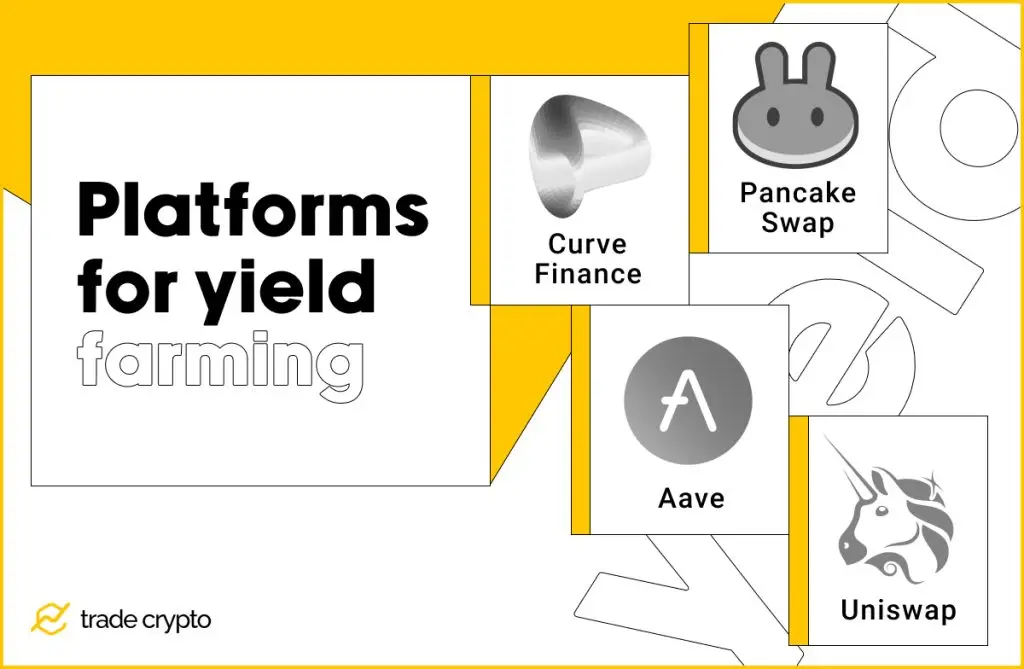 Platforms for yield farming

Curve Finance

Pancake Swap

Aave

Uniswap

trade crypto